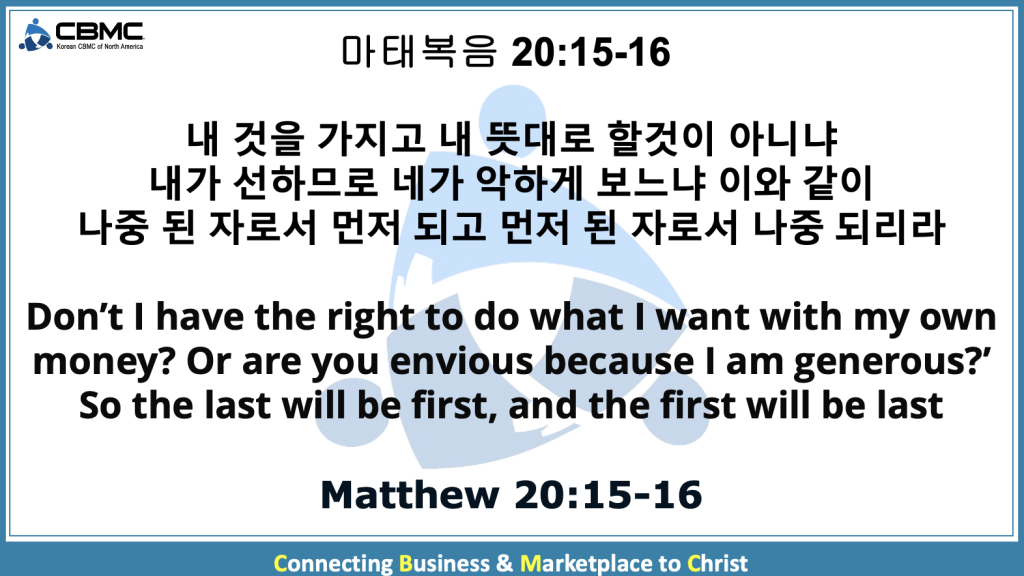 CBMC
Korean CBMC of North America

마태복음 20:15-16

내 것을 가지고 내 뜻대로 할것이 아니냐
내가 선하므로 네가 악하게 보느냐 이와 같이
나중 된 자로서 먼저 되고 먼저 된 자로서 나중 되리라

Don’t I have the right to do what I want with my own money? Or are you envious because I am generous?’ So the last will be first, and the first will be last

Matthew 20:15-16

Connecting Business & Marketplace to Christ